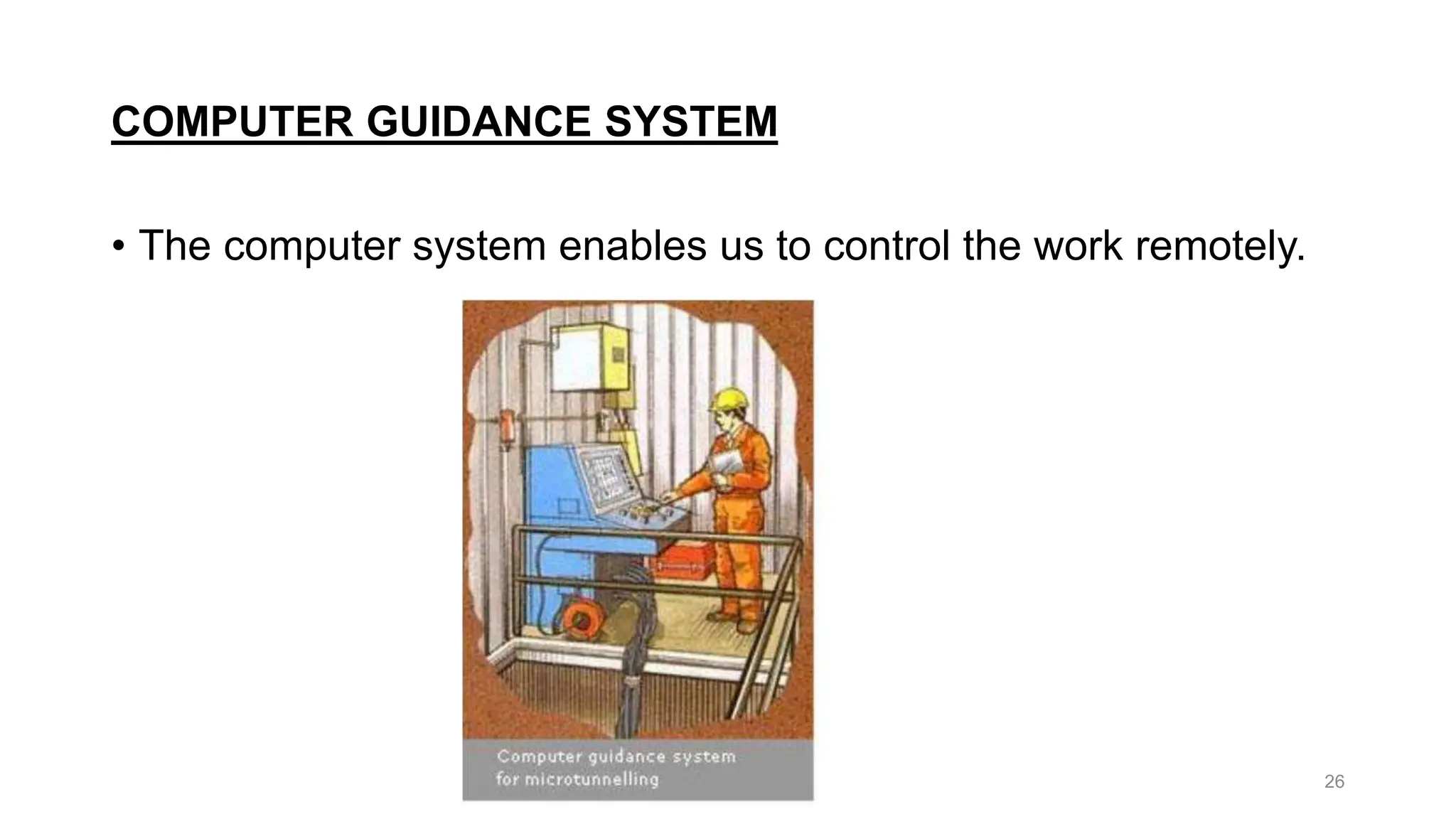 COMPUTER GUIDANCE SYSTEM

• The computer system enables us to control the work remotely.

Computer guidance system for microtunnelling

26